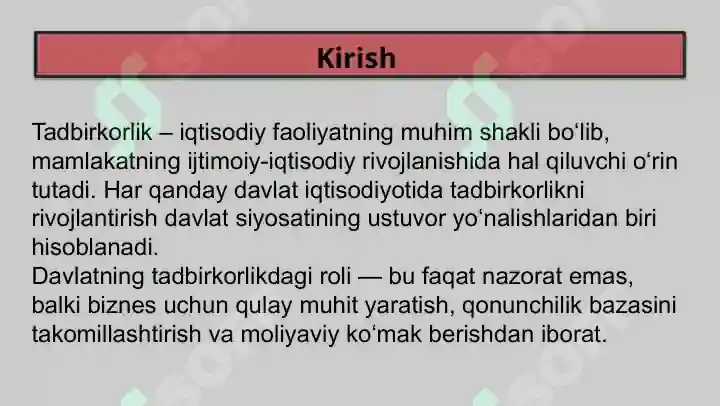 Kirish

Tadbirkorlik – iqtisodiy faoliyatning muhim shakli bo‘lib, mamlakatning ijtimoiy-iqtisodiy rivojlanishida hal qiluvchi o‘rin tutadi. Har qanday davlat iqtisodiyotida tadbirkorlikni rivojlantirish davlat siyosatining ustuvor yo‘nalishlaridan biri hisoblanadi.
Davlatning tadbirkorlikdagi roli — bu faqat nazorat emas, balki biznes uchun qulay muhit yaratish, qonunchilik bazasini takomillashtirish va moliyaviy ko‘mak berishdan iborat.